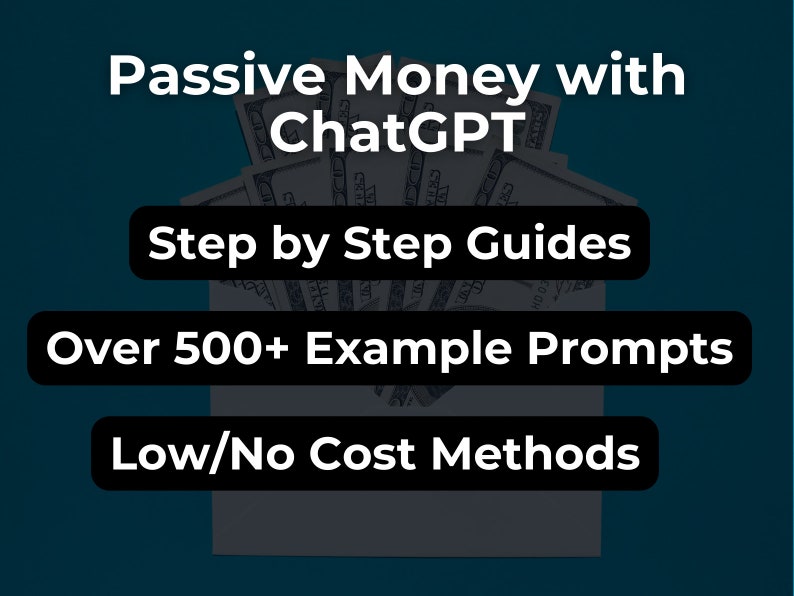 Passive Money with ChatGPT

Step by Step Guides

Over 500+ Example Prompts

Low/No Cost Methods